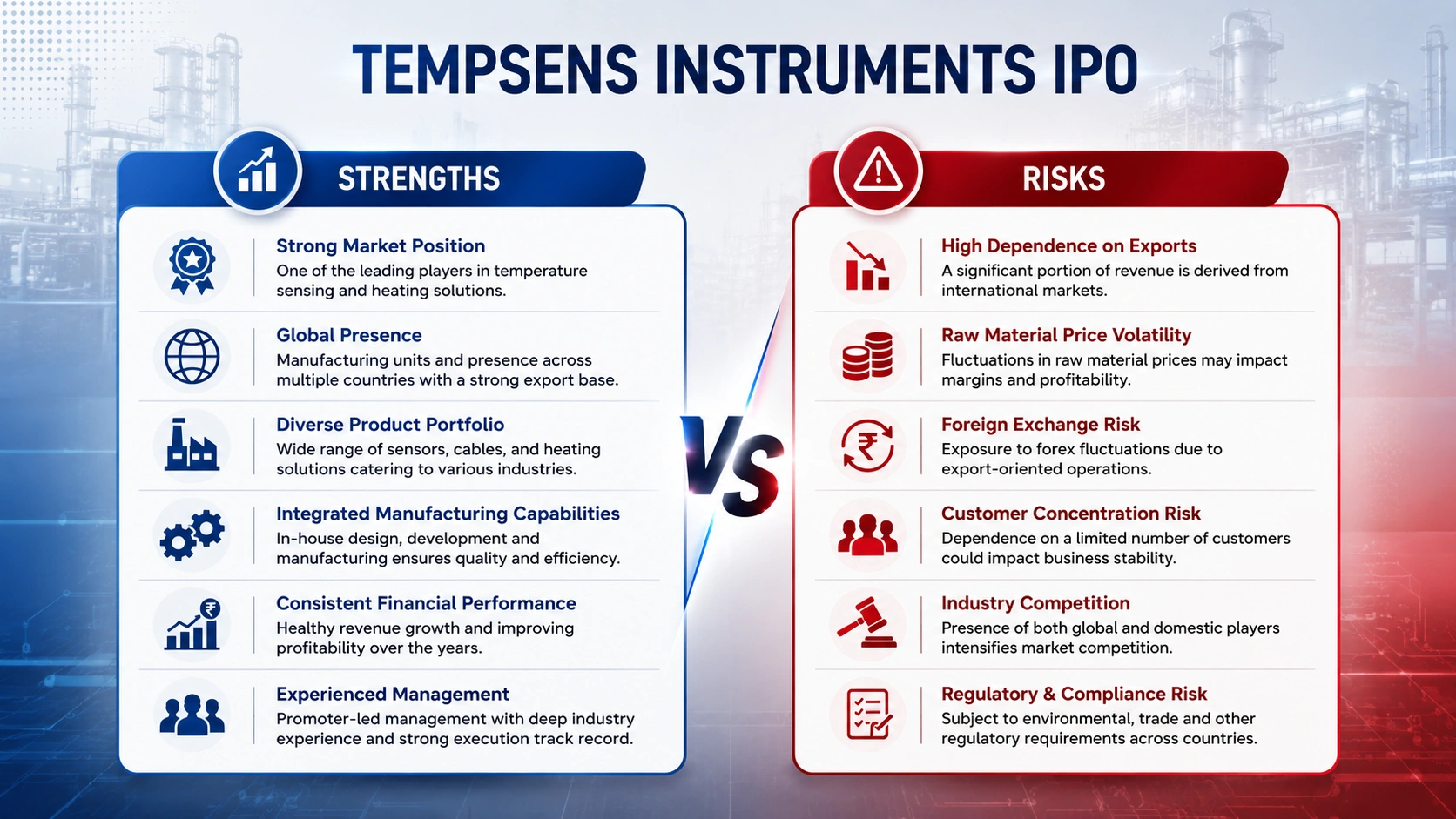 TEMPSENS INSTRUMENTS IPO

STRENGTHS

Strong Market Position
One of the leading players in temperature sensing and heating solutions.

Global Presence
Manufacturing units and presence across multiple countries with a strong export base.

Diverse Product Portfolio
Wide range of sensors, cables, and heating solutions catering to various industries.

Integrated Manufacturing Capabilities
In-house design, development and manufacturing ensures quality and efficiency.

Consistent Financial Performance
Healthy revenue growth and improving profitability over the years.

Experienced Management
Promoter-led management with deep industry experience and strong execution track record.

VS

RISKS

High Dependence on Exports
A significant portion of revenue is derived from international markets.

Raw Material Price Volatility
Fluctuations in raw material prices may impact margins and profitability.

Foreign Exchange Risk
Exposure to forex fluctuations due to export-oriented operations.

Customer Concentration Risk
Dependence on a limited number of customers could impact business stability.

Industry Competition
Presence of both global and domestic players intensifies market competition.

Regulatory & Compliance Risk
Subject to environmental, trade and other regulatory requirements across countries.